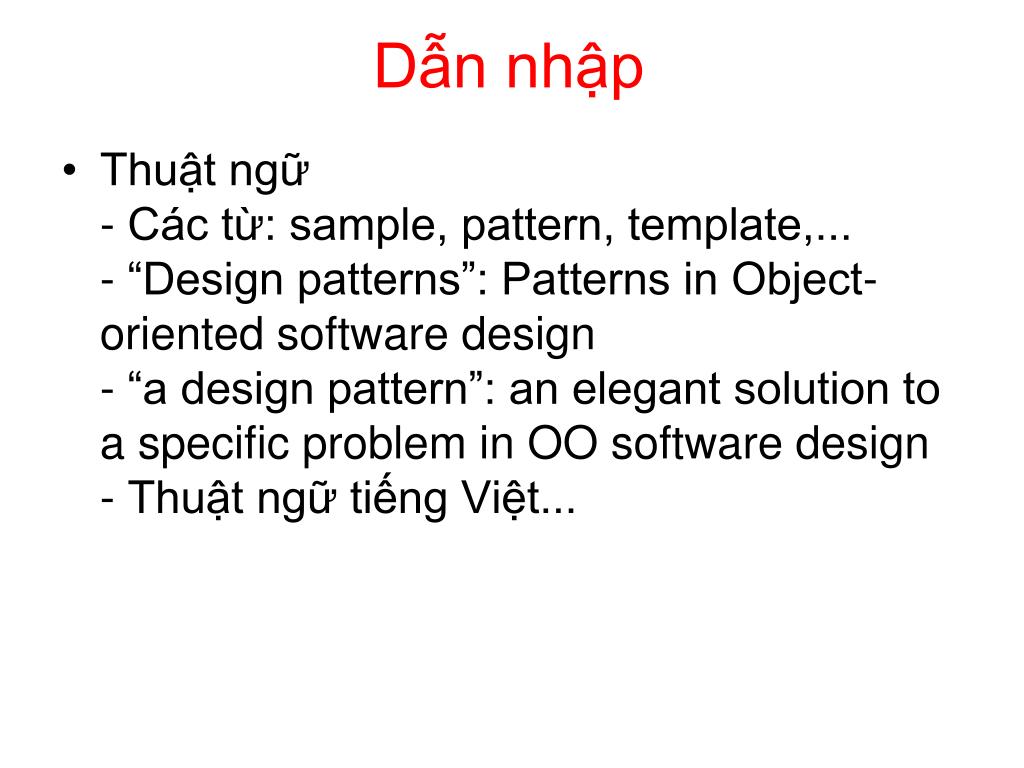 Dẫn nhập

• Thuật ngữ
- Các từ: sample, pattern, template,...
- “Design patterns”: Patterns in Object-oriented software design
- “a design pattern”: an elegant solution to a specific problem in OO software design
- Thuật ngữ tiếng Việt...